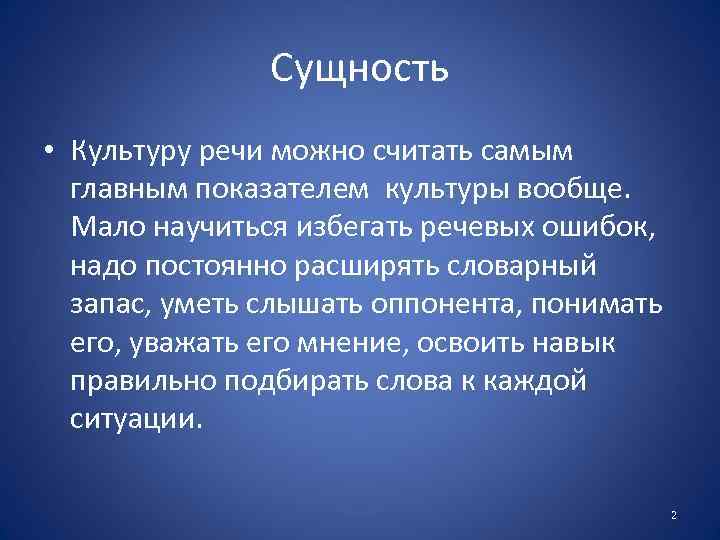 Сущность

• Культуру речи можно считать самым главным показателем культуры вообще. Мало научиться избегать речевых ошибок, надо постоянно расширять словарный запас, уметь слышать оппонента, понимать его, уважать его мнение, освоить навык правильно подбирать слова к каждой ситуации.

2